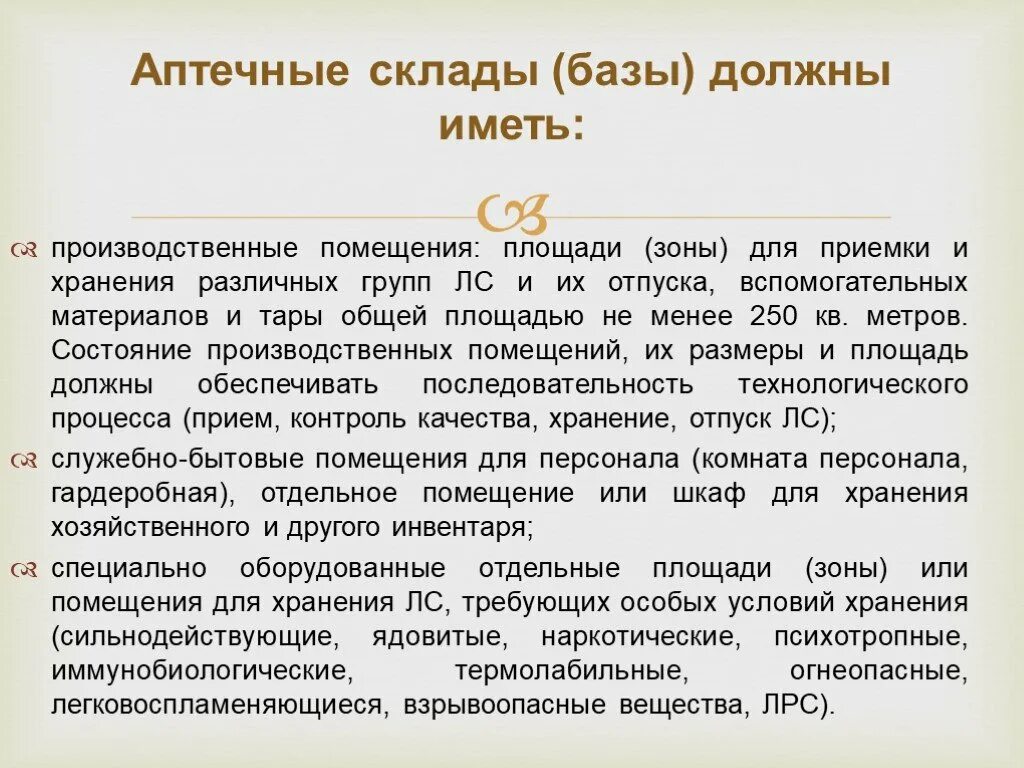 Аптечные склады (базы) должны иметь:

производственные помещения: площади (зоны) для приемки и хранения различных групп ЛС и их отпуска, вспомогательных материалов и тары общей площадью не менее 250 кв. метров. Состояние производственных помещений, их размеры и площадь должны обеспечивать последовательность технологического процесса (прием, контроль качества, хранение, отпуск ЛС);

служебно-бытовые помещения для персонала (комната персонала, гардеробная), отдельное помещение или шкаф для хранения хозяйственного и другого инвентаря;

специально оборудованные отдельные площади (зоны) или помещения для хранения ЛС, требующих особых условий хранения (сильнодействующие, ядовитые, наркотические, психотропные, иммунобиологические, термолабильные, огнеопасные, легковоспламеняющиеся, взрывоопасные вещества, ЛРС).